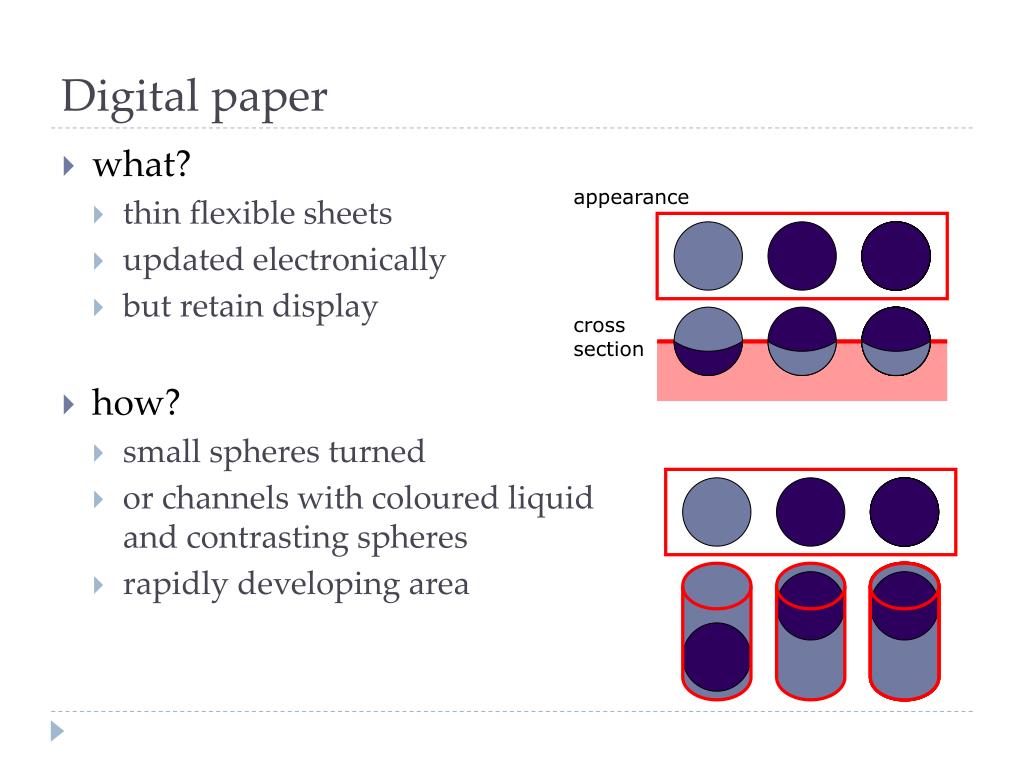 Digital paper

what?

thin flexible sheets

updated electronically

but retain display

how?

small spheres turned

or channels with coloured liquid and contrasting spheres

rapidly developing area

appearance

cross section